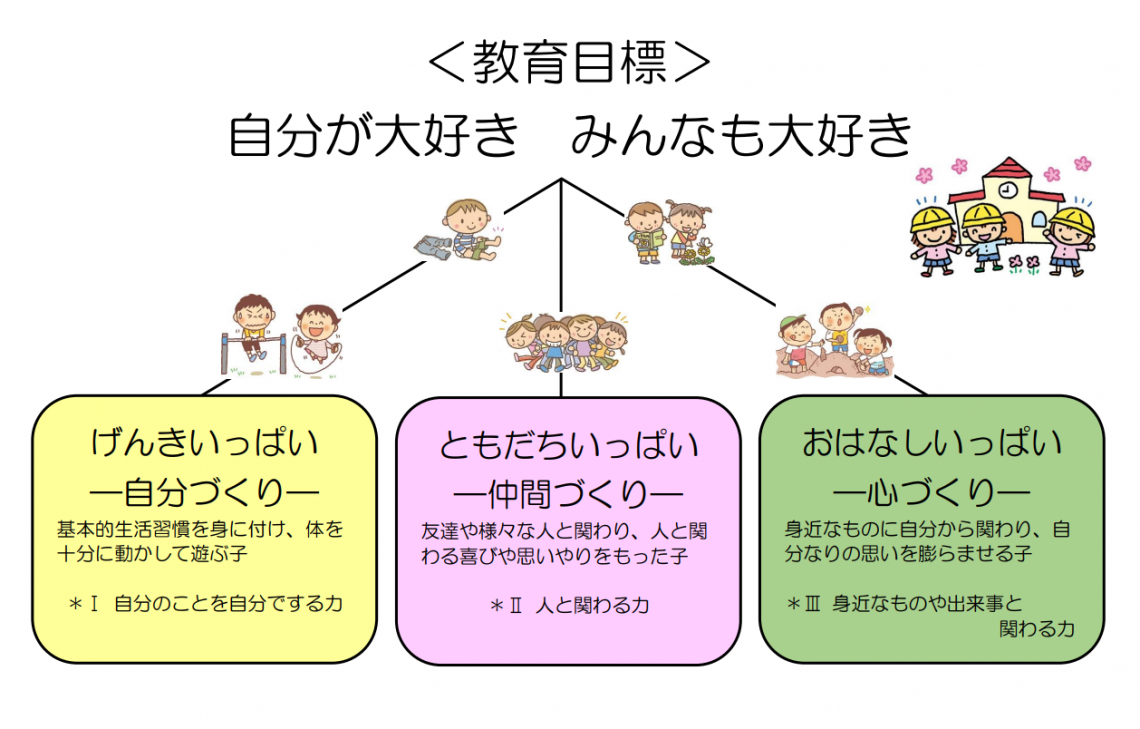 ＜教育目標＞

自分が大好き　みんなも大好き

げんきいっぱい
―自分づくり―
基本的生活習慣を身に付け、体を十分に動かして遊ぶ子

＊Ⅰ 自分のことを自分でする力

ともだちいっぱい
―仲間づくり―
友達や様々な人と関わり、人と関わる喜びや思いやりをもった子

＊Ⅱ 人と関わる力

おはなしいっぱい
―心づくり―
身近なものに自分から関わり、自分なりの思いを膨らませる子

＊Ⅲ 身近なものや出来事と関わる力